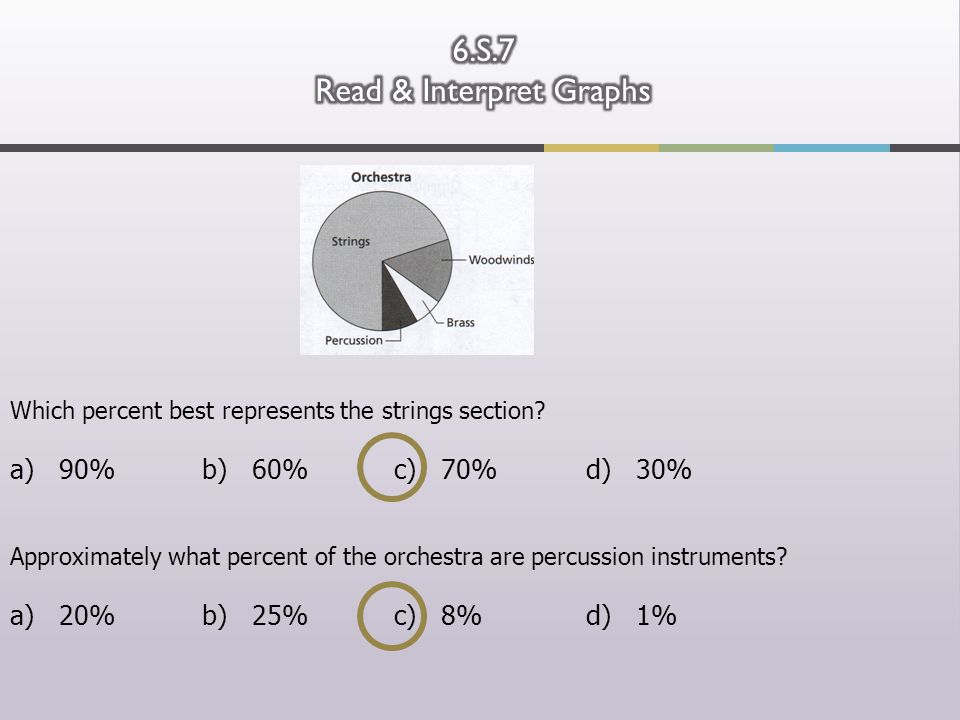 6.S.7
Read & Interpret Graphs

Orchestra

Strings

Woodwinds

Brass

Percussion

Which percent best represents the strings section?

a) 90% b) 60% c) 70% d) 30%

Approximately what percent of the orchestra are percussion instruments?

a) 20% b) 25% c) 8% d) 1%